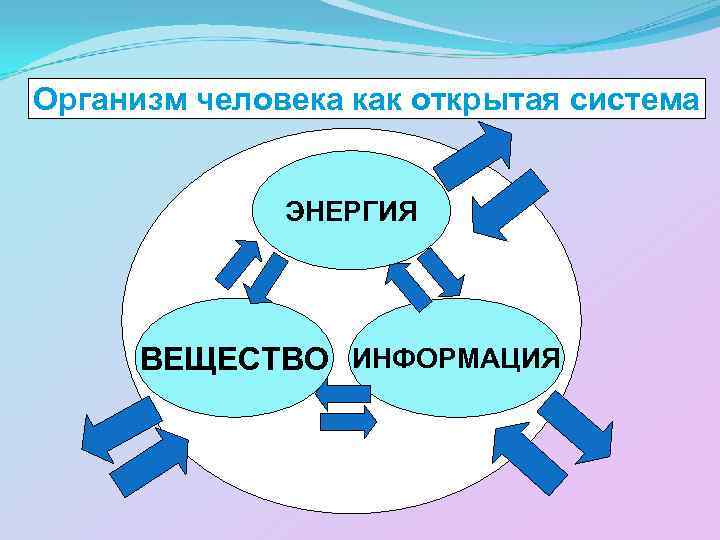 Организм человека как открытая система

ЭНЕРГИЯ

ВЕЩЕСТВО

ИНФОРМАЦИЯ